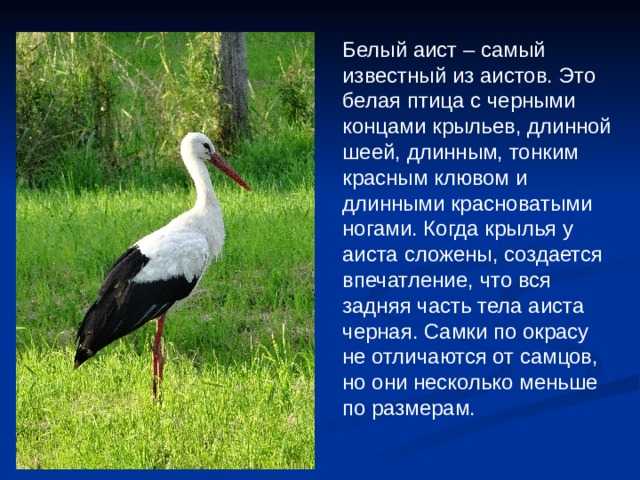 Белый аист – самый известный из аистов. Это белая птица с черными концами крыльев, длинной шеей, длинным, тонким красным клювом и длинными красноватыми ногами. Когда крылья у аиста сложены, создается впечатление, что вся задняя часть тела аиста черная. Самки по окрасу не отличаются от самцов, но они несколько меньше по размерам.